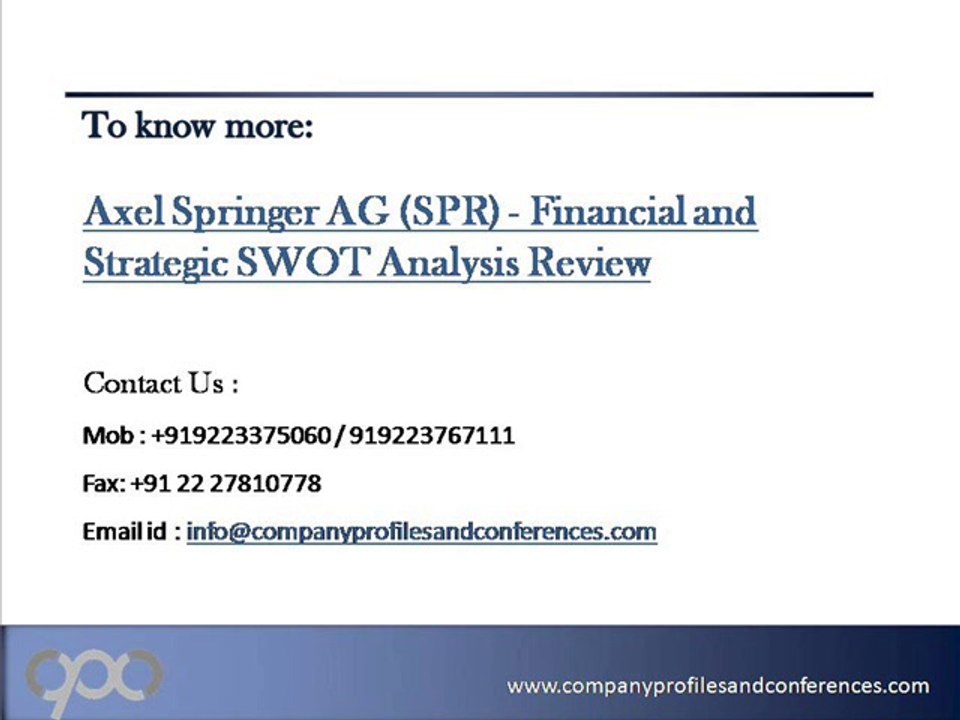 To know more:

Axel Springer AG (SPR) - Financial and Strategic SWOT Analysis Review

Contact Us :

Mob : +919223375060 / 919223767111

Fax: +91 22 27810778

Email id : info@companyprofilesandconferences.com

www.companyprofilesandconferences.com